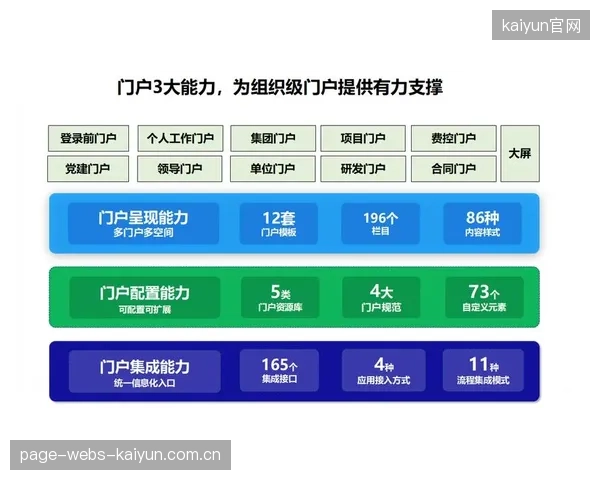 kaiyun官网

门户3大能力，为组织级门户提供有力支撑

登录前门户 个人工作门户 集团门户 项目门户 费控门户 大屏
党建门户 领导门户 单位门户 研发门户 合同门户

门户呈现能力
多门户多空间
12套
门户模板
196个
栏目
86种
内容样式

门户配置能力
可配置可扩展
5类
门户资源库
4大
门户规范
73个
自定义元素

门户集成能力
统一信息化入口
165个
集成接口
4种
应用接入方式
11种
流程集成模式

page-webs-kaiyun.com.cn